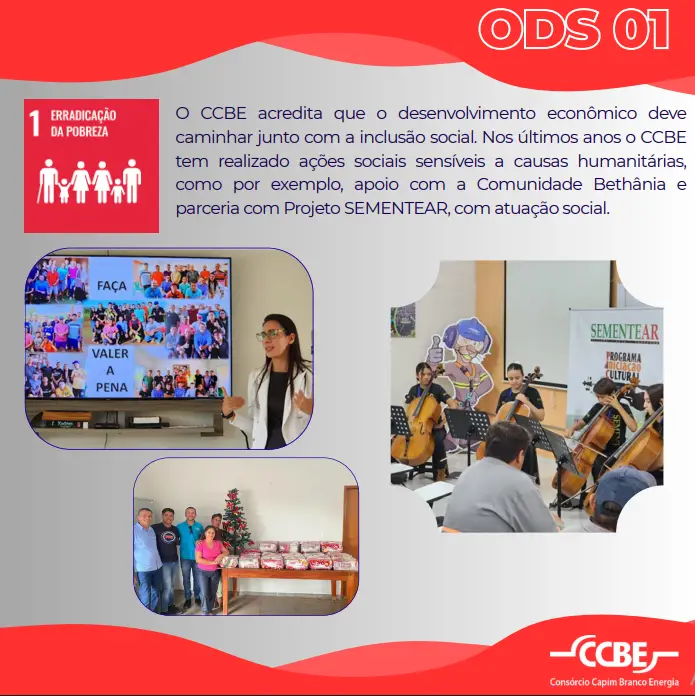 ODS 01

1 ERRADICAÇÃO DA POBREZA

O CCBE acredita que o desenvolvimento econômico deve caminhar junto com a inclusão social. Nos últimos anos o CCBE tem realizado ações sociais sensíveis a causas humanitárias, como por exemplo, apoio com a Comunidade Bethânia e parceria com Projeto SEMENTEAR, com atuação social.

FAÇA
VALER A PENA

SEMENTEAR
PROGRAMA Iniciação CULTURAL

CCBE
Consórcio Capim Branco Energia